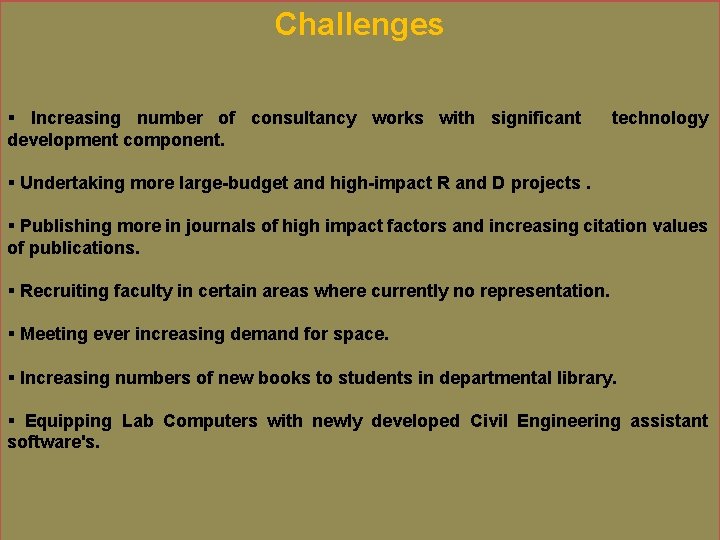 Challenges

▪ Increasing number of consultancy works with significant technology development component.

▪ Undertaking more large-budget and high-impact R and D projects .

▪ Publishing more in journals of high impact factors and increasing citation values of publications.

▪ Recruiting faculty in certain areas where currently no representation.

▪ Meeting ever increasing demand for space.

▪ Increasing numbers of new books to students in departmental library.

▪ Equipping Lab Computers with newly developed Civil Engineering assistant software's.